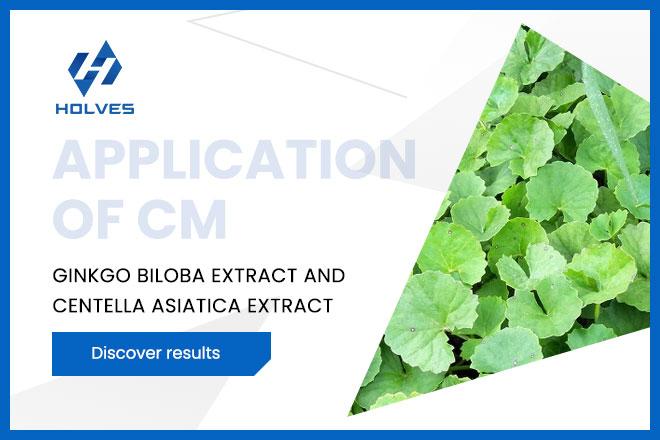 HOLVES

APPLICATION OF CM

GINKGO BILOBA EXTRACT AND CENTELLA ASIATICA EXTRACT

Discover results